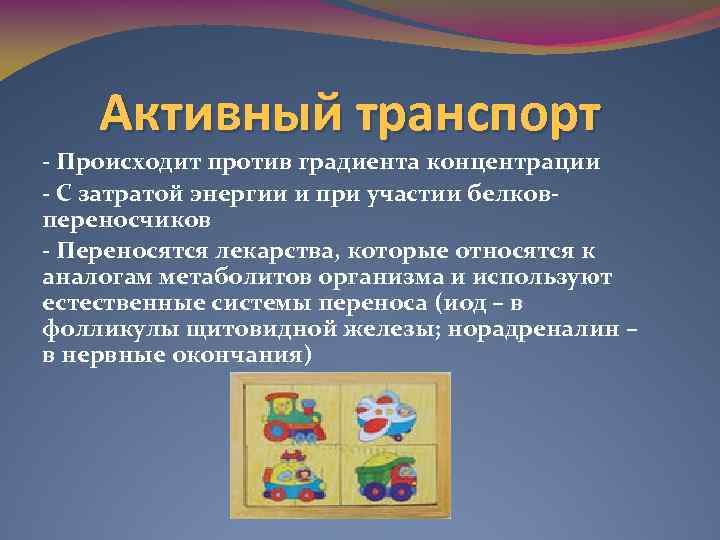 Активный транспорт

- Происходит против градиента концентрации

- С затратой энергии и при участии белков-переносчиков

- Переносятся лекарства, которые относятся к аналогам метаболитов организма и используют естественные системы переноса (иод – в фолликулы щитовидной железы; норадреналин – в нервные окончания)